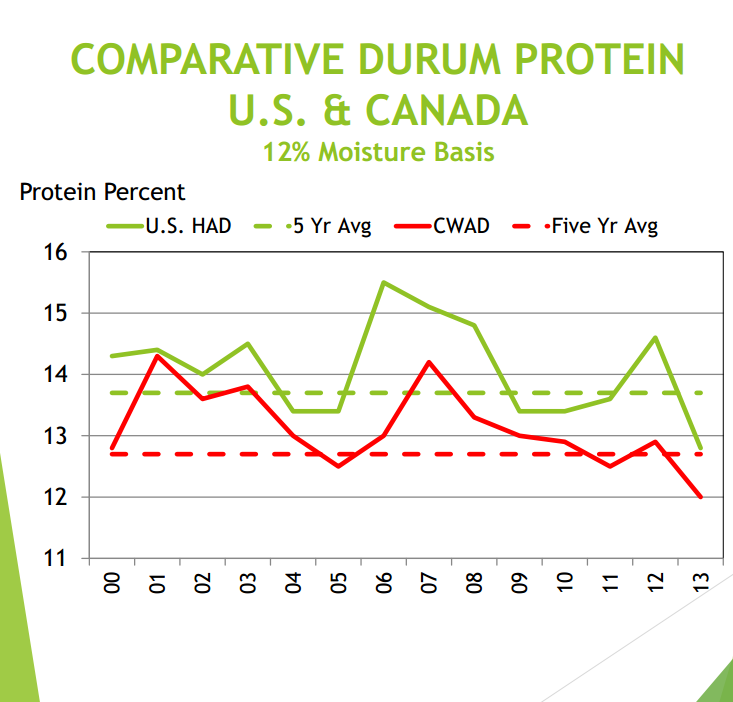 COMPARATIVE DURUM PROTEIN
U.S. & CANADA
12% Moisture Basis

Protein Percent

U.S. HAD
5 Yr Avg
CWAD
Five Yr Avg

16
15
14
13
12
11

00
01
02
03
04
05
06
07
08
09
10
11
12
13